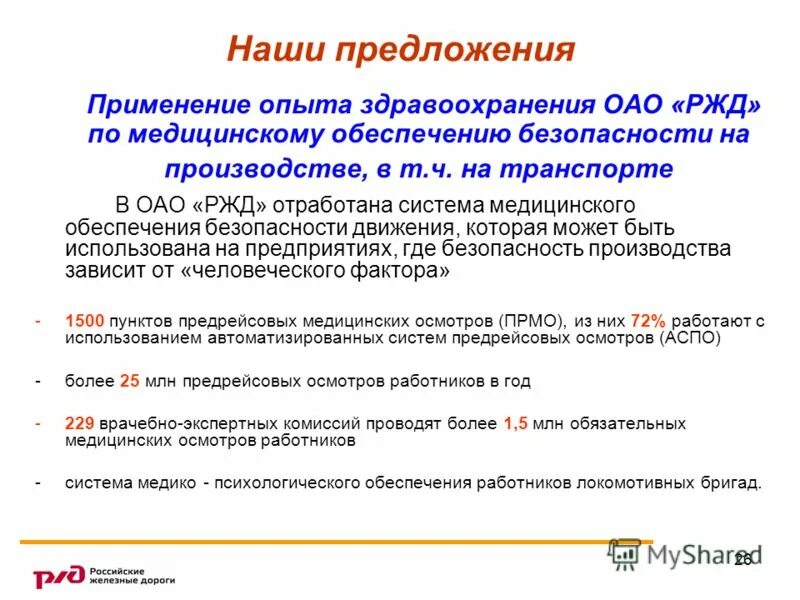 Наши предложения

Применение опыта здравоохранения ОАО «РЖД» по медицинскому обеспечению безопасности на производстве, в т.ч. на транспорте

В ОАО «РЖД» отработана система медицинского обеспечения безопасности движения, которая может быть использована на предприятиях, где безопасность производства зависит от «человеческого фактора»

- 1500 пунктов предрейсовых медицинских осмотров (ПРМО), из них 72% работают с использованием автоматизированных систем предрейсовых осмотров (АСПО)

- более 25 млн предрейсовых осмотров работников в год

- 229 врачебно-экспертных комиссий проводят более 1,5 млн обязательных медицинских осмотров работников

- система медико - психологического обеспечения работников локомотивных бригад.

РЖД Российские железные дороги

MyShared

26